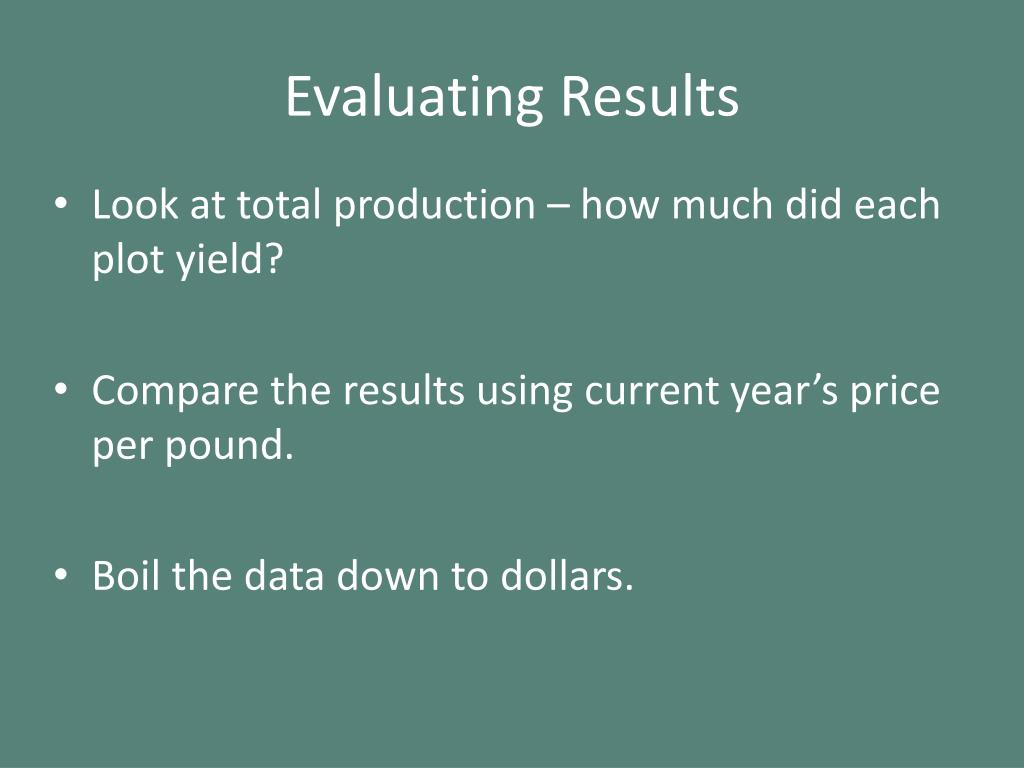 Evaluating Results

• Look at total production – how much did each plot yield?

• Compare the results using current year’s price per pound.

• Boil the data down to dollars.